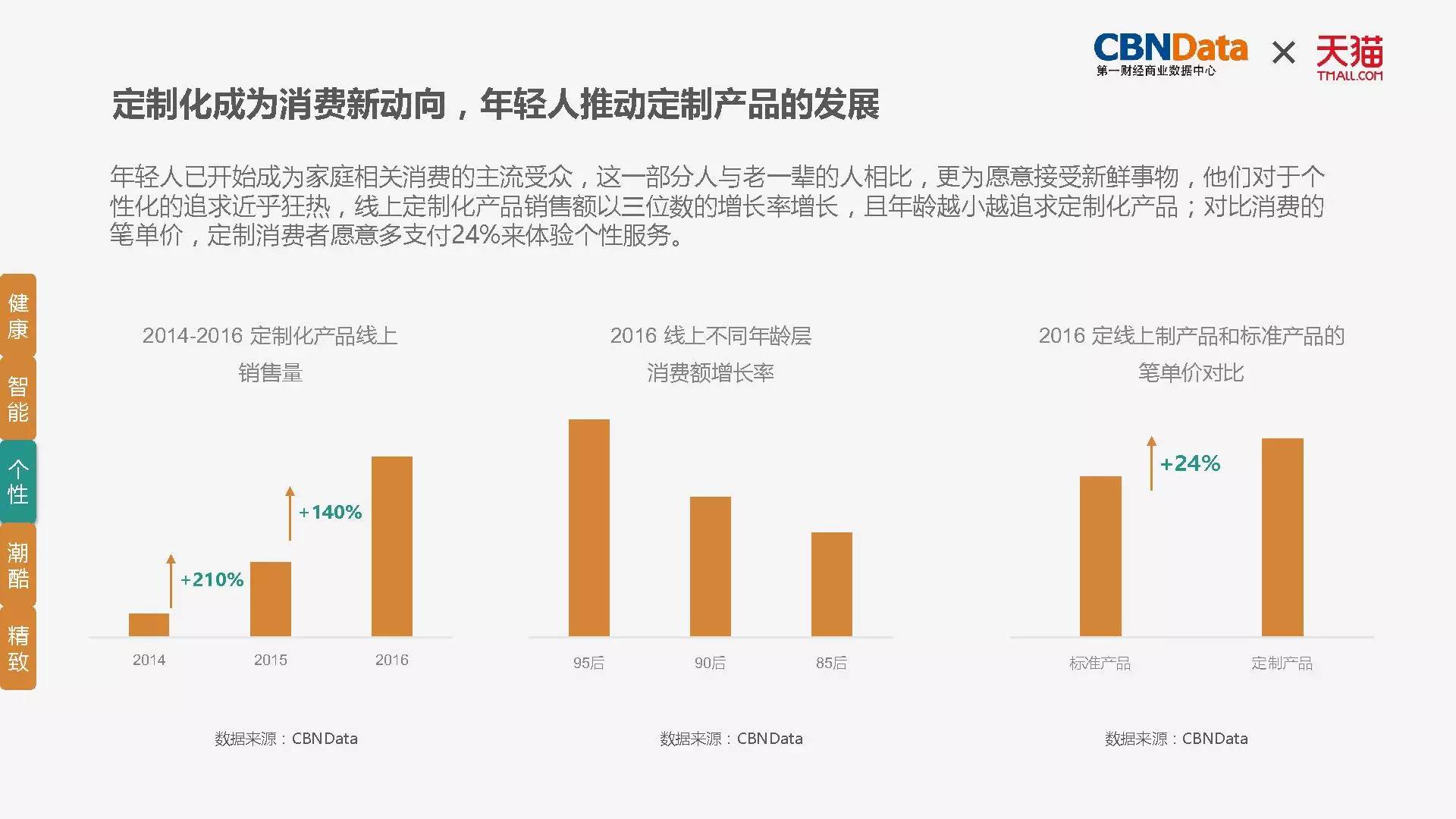 CBNData 第一财经商业数据中心 × 天猫 TMALL.COM

定制化成为消费新动向，年轻人推动定制产品的发展

年轻人已开始成为家庭相关消费的主流受众，这一部分人与老一辈的人相比，更为愿意接受新鲜事物，他们对于个性化的追求近乎狂热，线上定制化产品销售额以三位数的增长率增长，且年龄越小越追求定制化产品；对比消费的笔单价，定制消费者愿意多支付24%来体验个性服务。

健康
智能
个性
潮酷
精致

2014-2016 定制化产品线上销售量

+210%
+140%

2014 2015 2016

数据来源：CBNData

2016 线上不同年龄层消费额增长率

95后 90后 85后

数据来源：CBNData

2016 定线上制产品和标准产品的笔单价对比

+24%

标准产品 定制产品

数据来源：CBNData